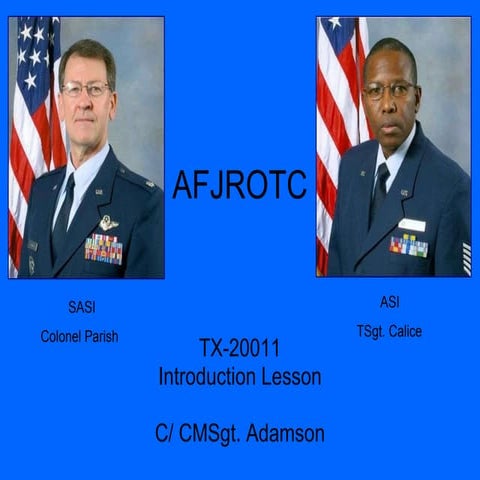 AFJROTC

SASI
Colonel Parish

ASI
TSgt. Calice

TX-20011
Introduction Lesson

C/ CMSgt. Adamson